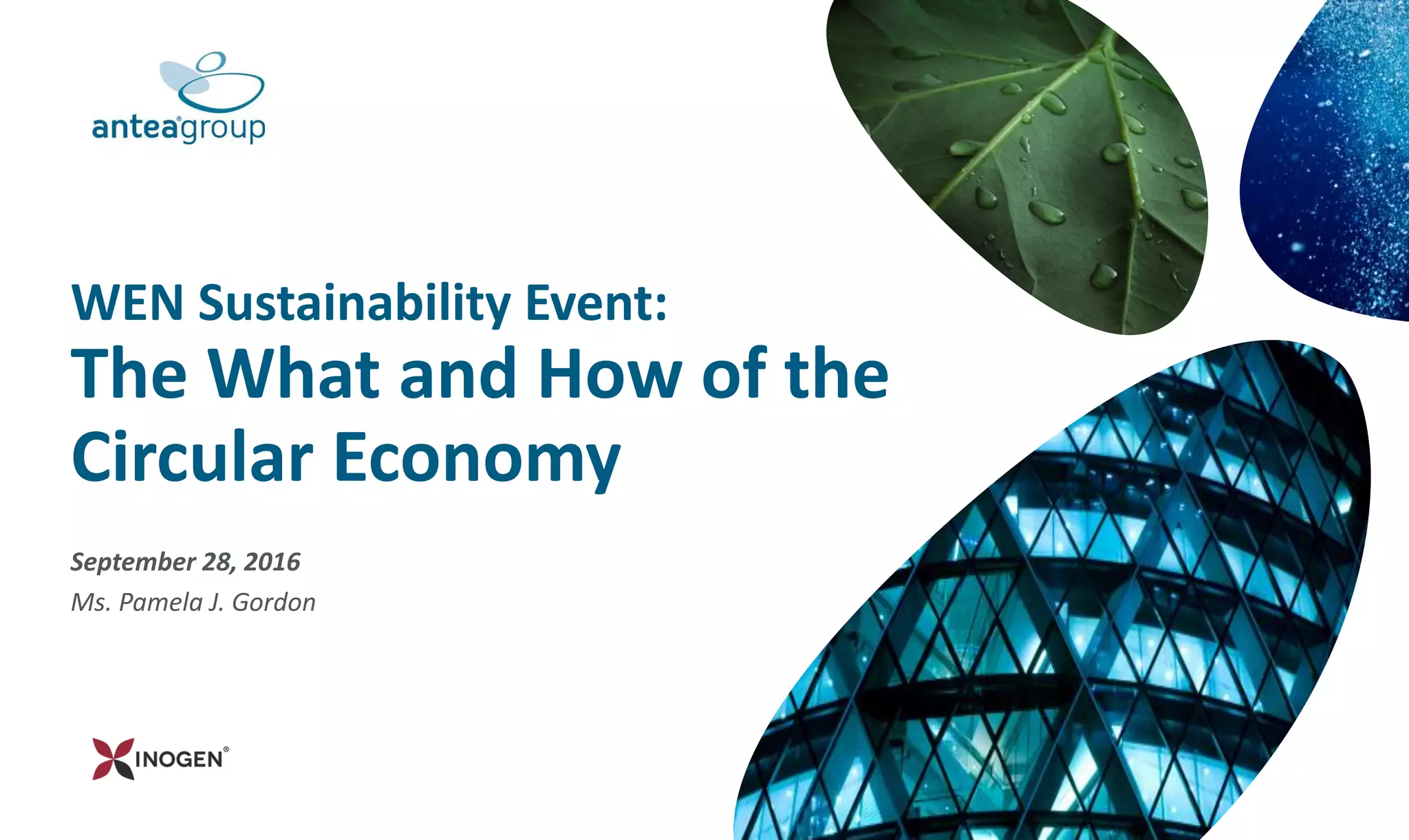 antea®group

WEN Sustainability Event:
The What and How of the Circular Economy

September 28, 2016
Ms. Pamela J. Gordon

INOGEN®